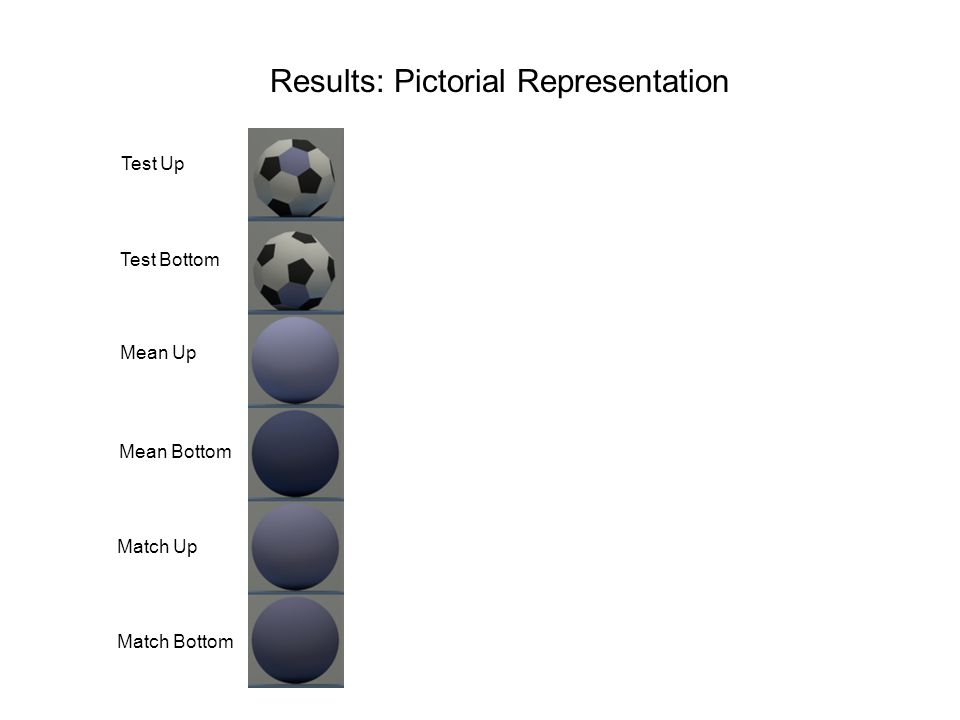 Results: Pictorial Representation

Test Up

Test Bottom

Mean Up

Mean Bottom

Match Up

Match Bottom